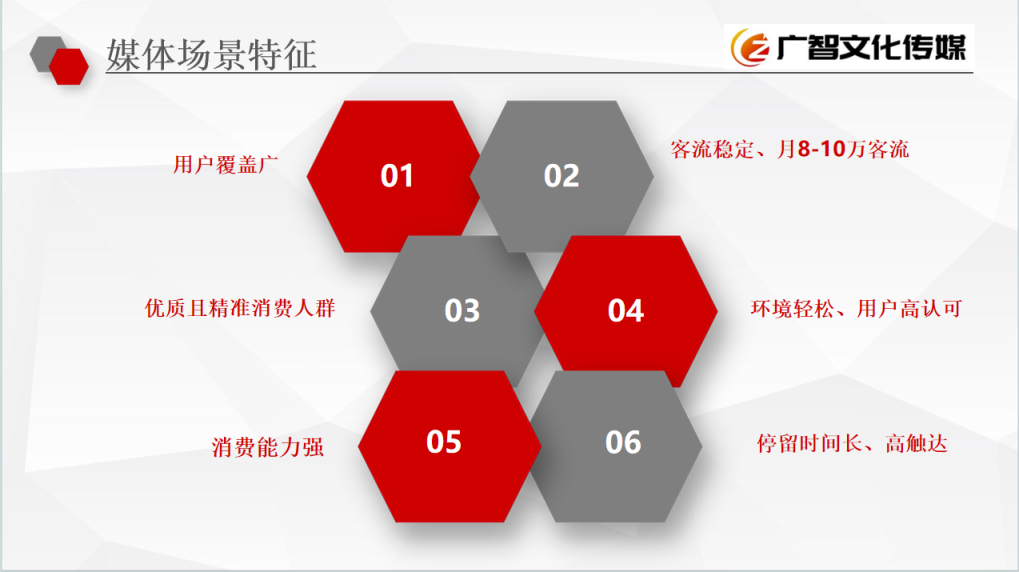 媒体场景特征

广智文化传媒

用户覆盖广

01

02

客流稳定、月8-10万客流

优质且精准消费人群

03

04

环境轻松、用户高认可

消费能力强

05

06

停留时间长、高触达